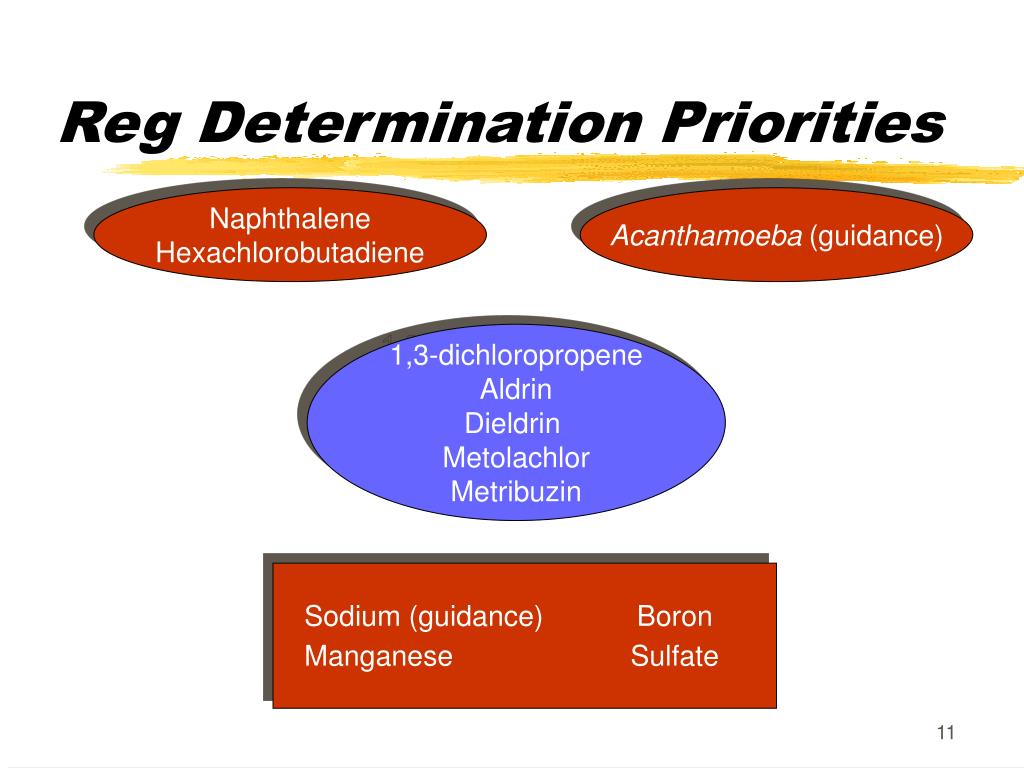 Reg Determination Priorities

Naphthalene
Hexachlorobutadiene

Acanthamoeba (guidance)

1,3-dichloropropene
Aldrin
Dieldrin
Metolachlor
Metribuzin

Sodium (guidance)
Manganese

Boron
Sulfate

11